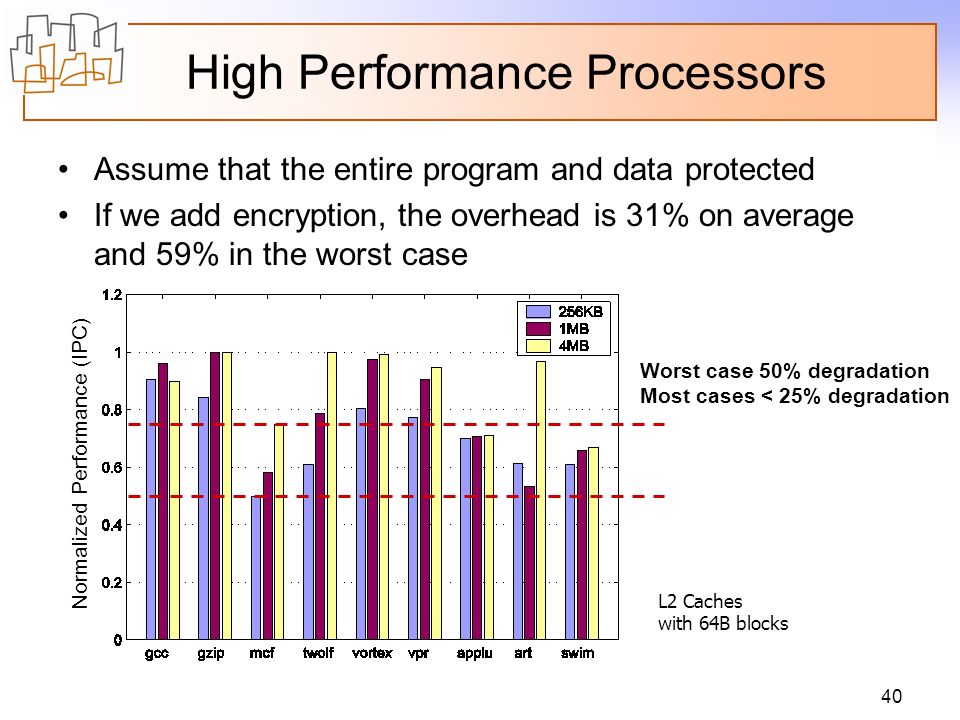 High Performance Processors

• Assume that the entire program and data protected
• If we add encryption, the overhead is 31% on average and 59% in the worst case

Normalized Performance (IPC)

1.2
1
0.8
0.6
0.4
0.2
0

256KB
1MB
4MB

gcc gzip mcf twolf vortex vpr applu art swim

Worst case 50% degradation
Most cases < 25% degradation

L2 Caches with 64B blocks

40